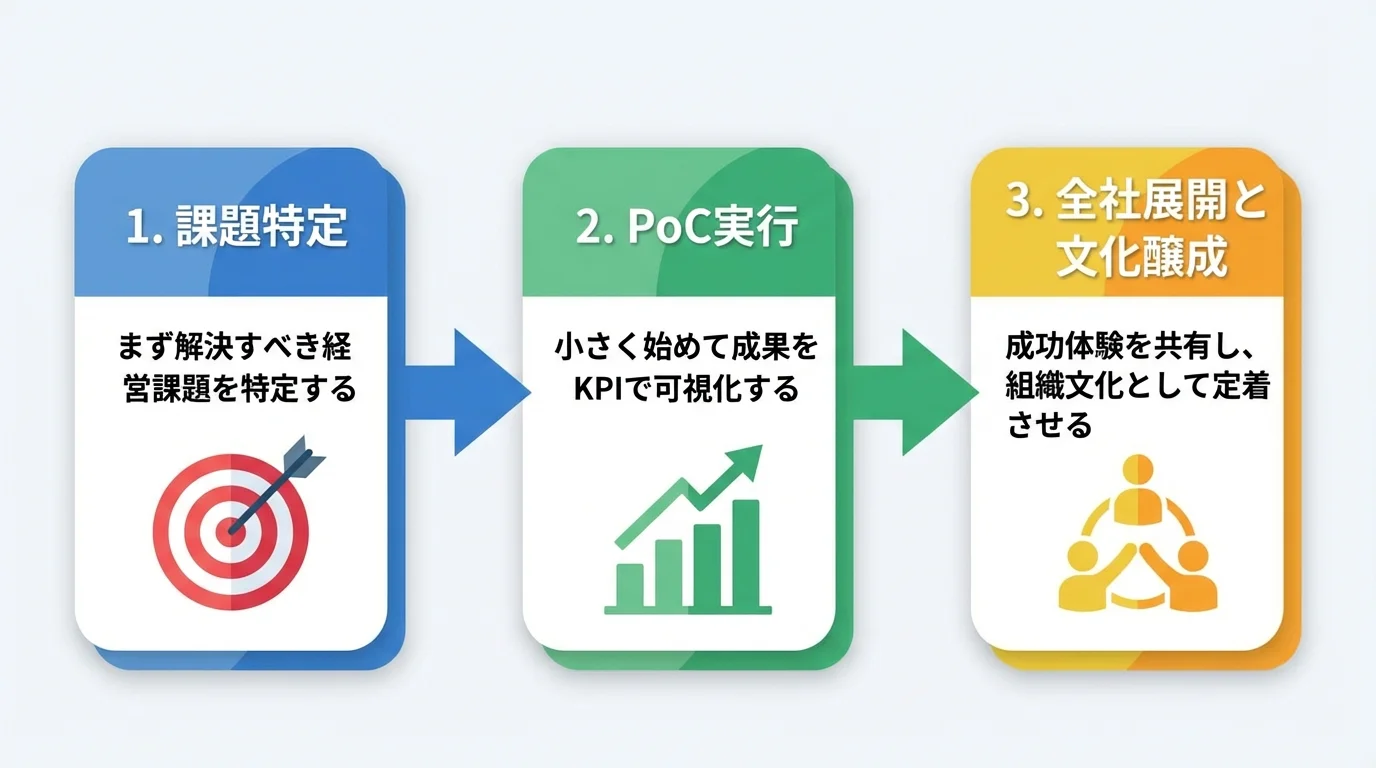 1. 課題特定

まず解決すべき経営課題を特定する

2. PoC実行

小さく始めて成果をKPIで可視化する

3. 全社展開と文化醸成

成功体験を共有し、組織文化として定着させる